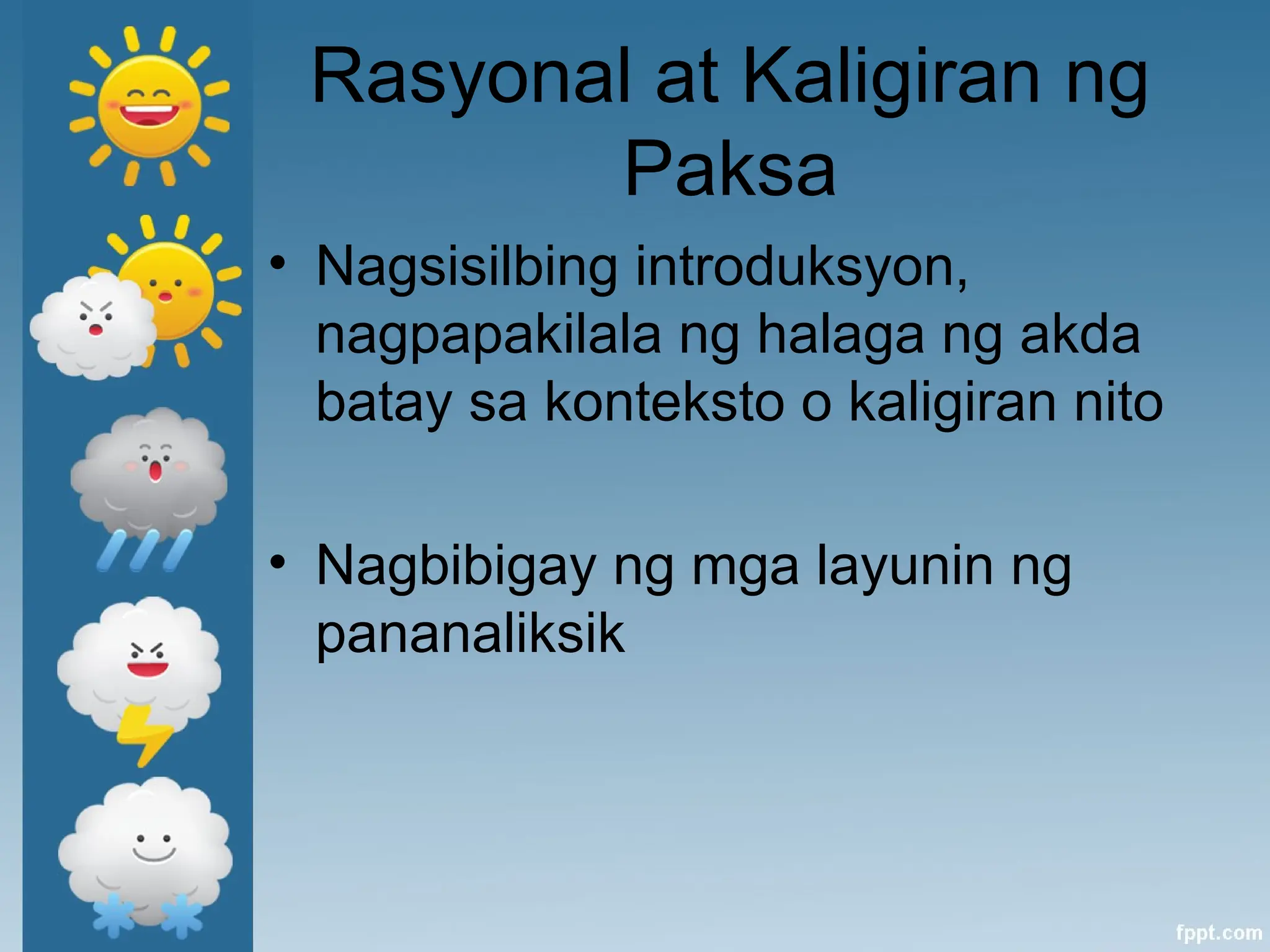 Rasyonal at Kaligiran ng Paksa

• Nagsisilbing introduksyon, nagpapakilala ng halaga ng akda batay sa konteksto o kaligiran nito

• Nagbibigay ng mga layunin ng pananaliksik

fppt.com